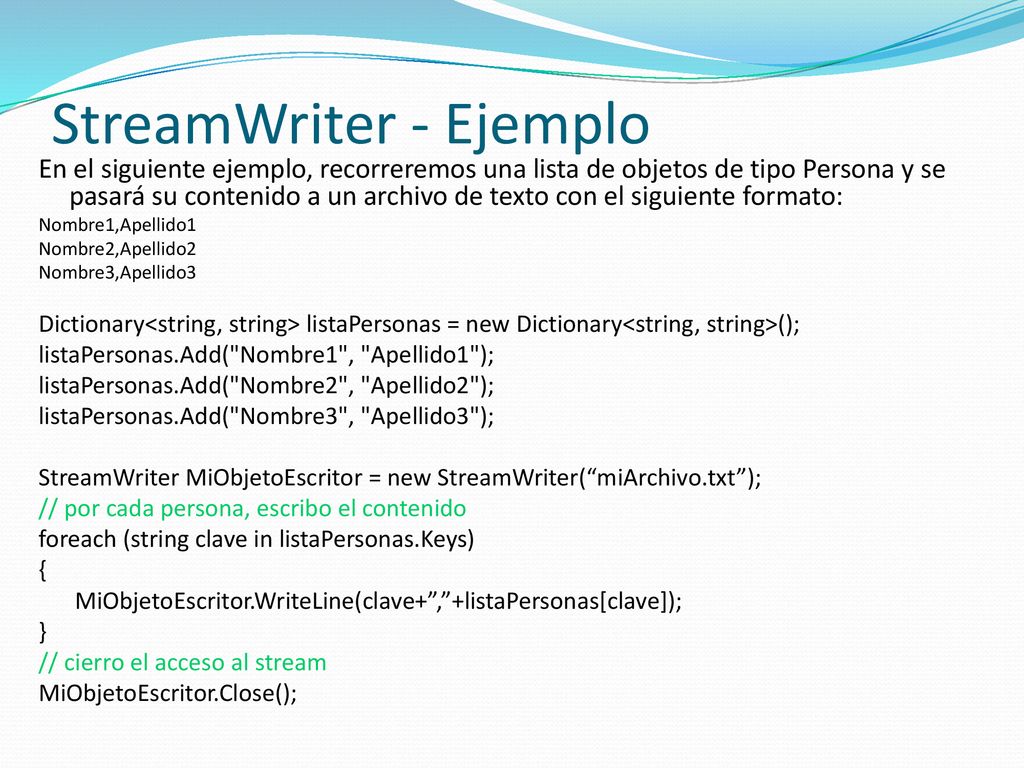 StreamWriter - Ejemplo

En el siguiente ejemplo, recorreremos una lista de objetos de tipo Persona y se pasará su contenido a un archivo de texto con el siguiente formato:

Nombre1,Apellido1
Nombre2,Apellido2
Nombre3,Apellido3

Dictionary<string, string> listaPersonas = new Dictionary<string, string>();
listaPersonas.Add("Nombre1", "Apellido1");
listaPersonas.Add("Nombre2", "Apellido2");
listaPersonas.Add("Nombre3", "Apellido3");

StreamWriter MiObjetoEscritor = new StreamWriter(“miArchivo.txt”);
// por cada persona, escribo el contenido
foreach (string clave in listaPersonas.Keys)
{
MiObjetoEscritor.WriteLine(clave+”,”+listaPersonas[clave]);
}
// cierro el acceso al stream
MiObjetoEscritor.Close();